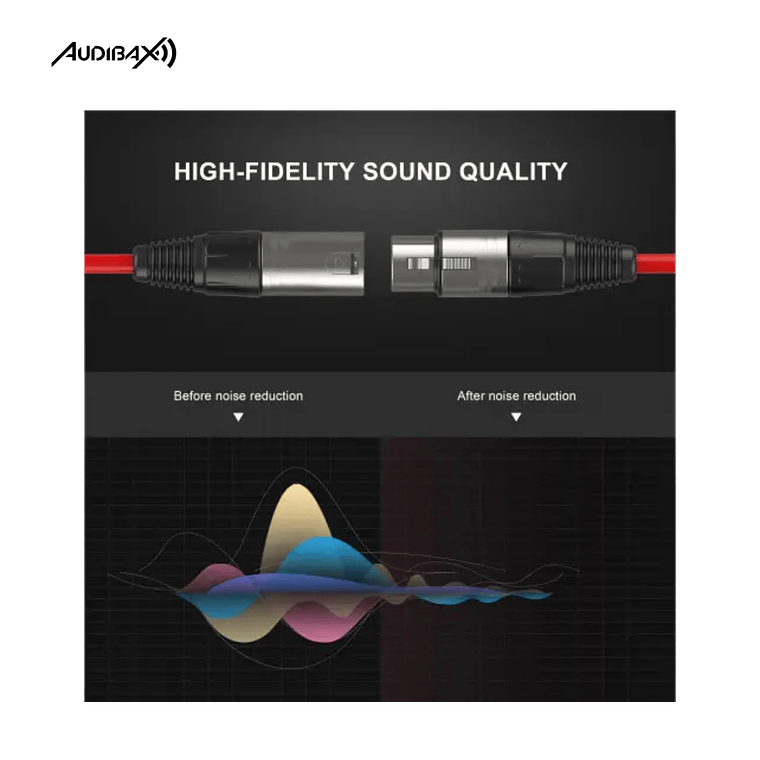 AUDIBAX

HIGH-FIDELITY SOUND QUALITY

Before noise reduction

After noise reduction